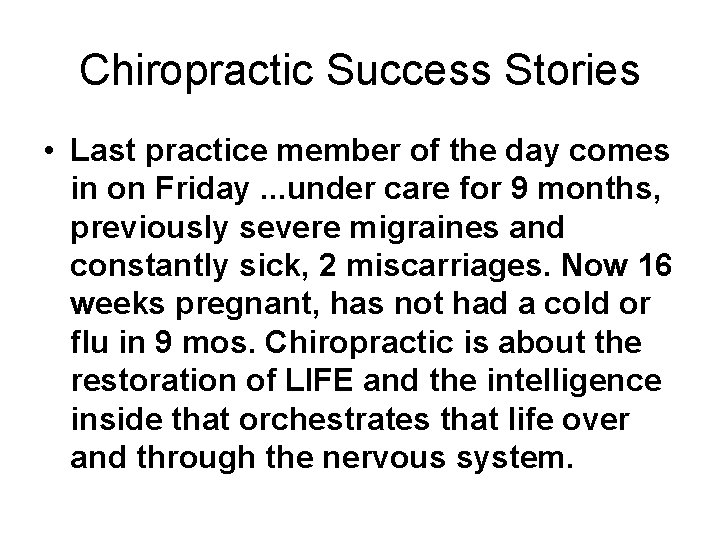 Chiropractic Success Stories

• Last practice member of the day comes in on Friday ...under care for 9 months, previously severe migraines and constantly sick, 2 miscarriages. Now 16 weeks pregnant, has not had a cold or flu in 9 mos. Chiropractic is about the restoration of LIFE and the intelligence inside that orchestrates that life over and through the nervous system.